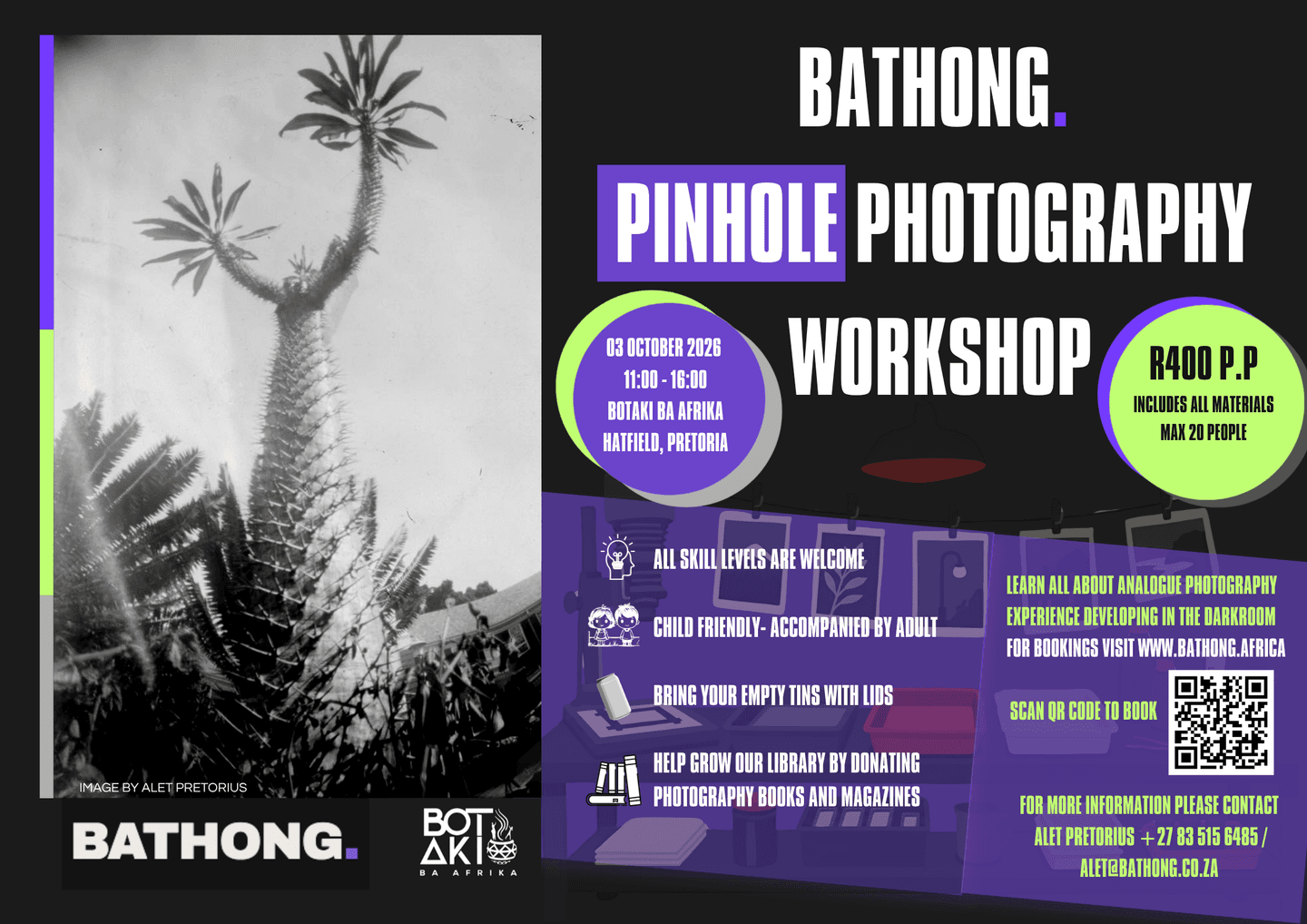 BATHONG.

PINHOLE PHOTOGRAPHY WORKSHOP

03 OCTOBER 2026
11:00 - 16:00
BOTAKI BA AFRIKA
HATFIELD, PRETORIA

R400 P.P
INCLUDES ALL MATERIALS
MAX 20 PEOPLE

ALL SKILL LEVELS ARE WELCOME

CHILD FRIENDLY- ACCOMPANIED BY ADULT

BRING YOUR EMPTY TINS WITH LIDS

HELP GROW OUR LIBRARY BY DONATING PHOTOGRAPHY BOOKS AND MAGAZINES

LEARN ALL ABOUT ANALOGUE PHOTOGRAPHY
EXPERIENCE DEVELOPING IN THE DARKROOM
FOR BOOKINGS VISIT WWW.BATHONG.AFRICA

SCAN QR CODE TO BOOK

FOR MORE INFORMATION PLEASE CONTACT ALET PRETORIUS +27 83 515 6485 / ALET@BATHONG.CO.ZA

IMAGE BY ALET PRETORIUS

BATHONG.

BOTAKI
BA AFRIKA